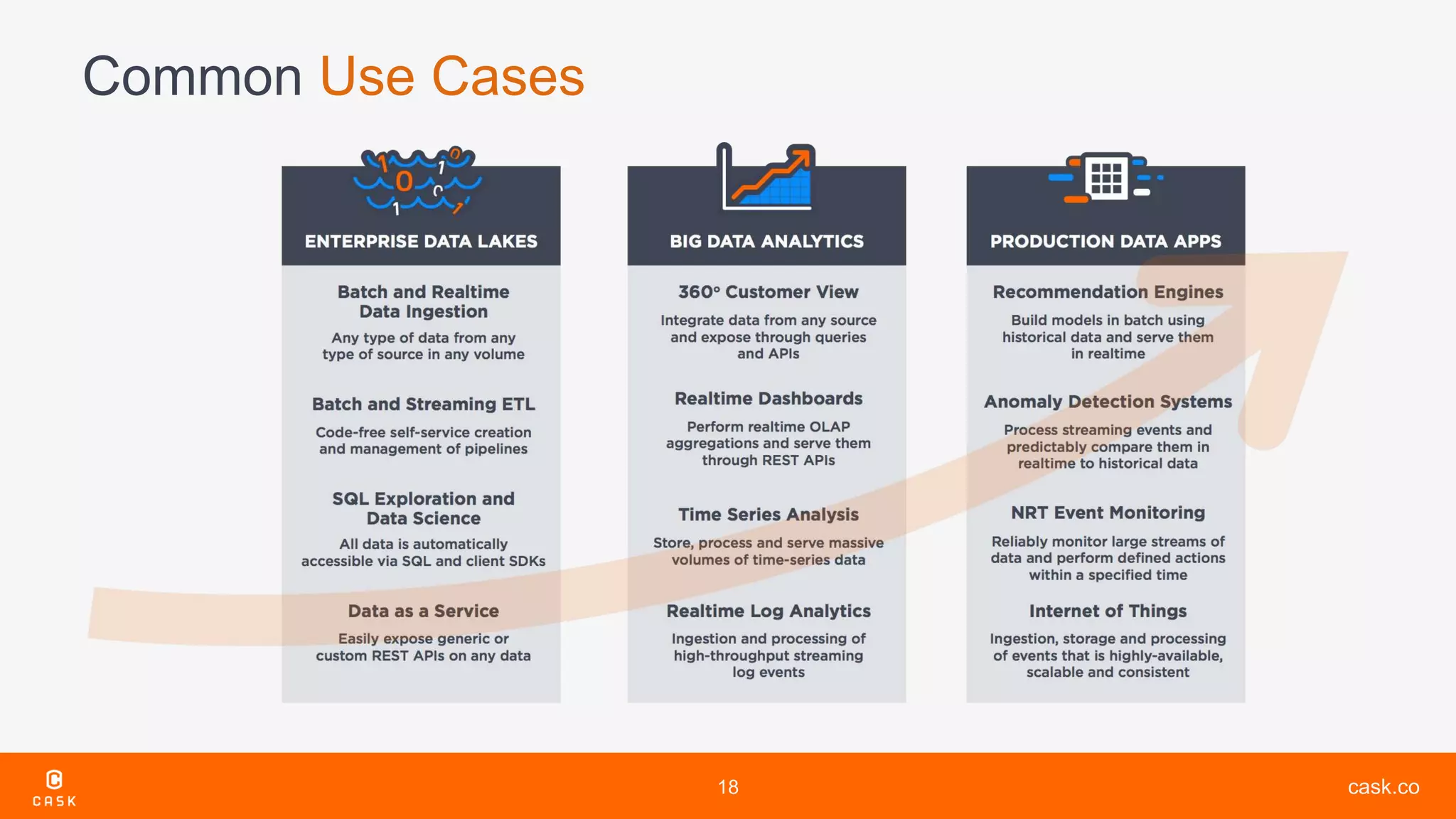 Common Use Cases

ENTERPRISE DATA LAKES

Batch and Realtime Data Ingestion

Any type of data from any type of source in any volume

Batch and Streaming ETL

Code-free self-service creation and management of pipelines

SQL Exploration and Data Science

All data is automatically accessible via SQL and client SDKs

Data as a Service

Easily expose generic or custom REST APIs on any data

BIG DATA ANALYTICS

360° Customer View

Integrate data from any source and expose through queries and APIs

Realtime Dashboards

Perform realtime OLAP aggregations and serve them through REST APIs

Time Series Analysis

Store, process and serve massive volumes of time-series data

Realtime Log Analytics

Ingestion and processing of high-throughput streaming log events

PRODUCTION DATA APPS

Recommendation Engines

Build models in batch using historical data and serve them in realtime

Anomaly Detection Systems

Process streaming events and predictably compare them in realtime to historical data

NRT Event Monitoring

Reliably monitor large streams of data and perform defined actions within a specified time

Internet of Things

Ingestion, storage and processing of events that is highly-available, scalable and consistent

CASK

18

cask.co